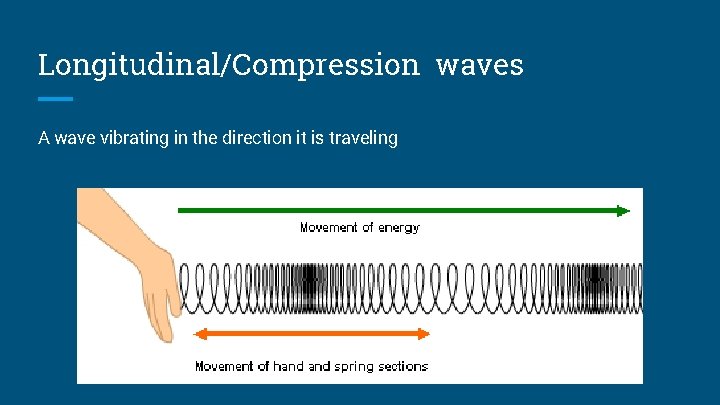 Longitudinal/Compression waves

A wave vibrating in the direction it is traveling

Movement of energy

Movement of hand and spring sections